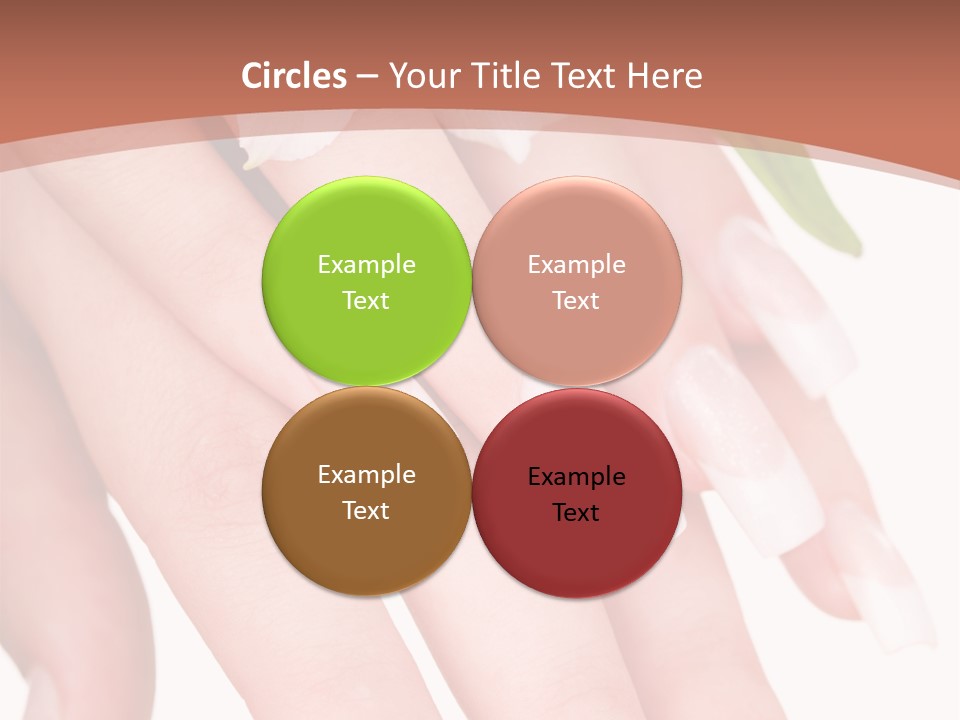 Circles – Your Title Text Here

Example Text

Example Text

Example Text

Example Text